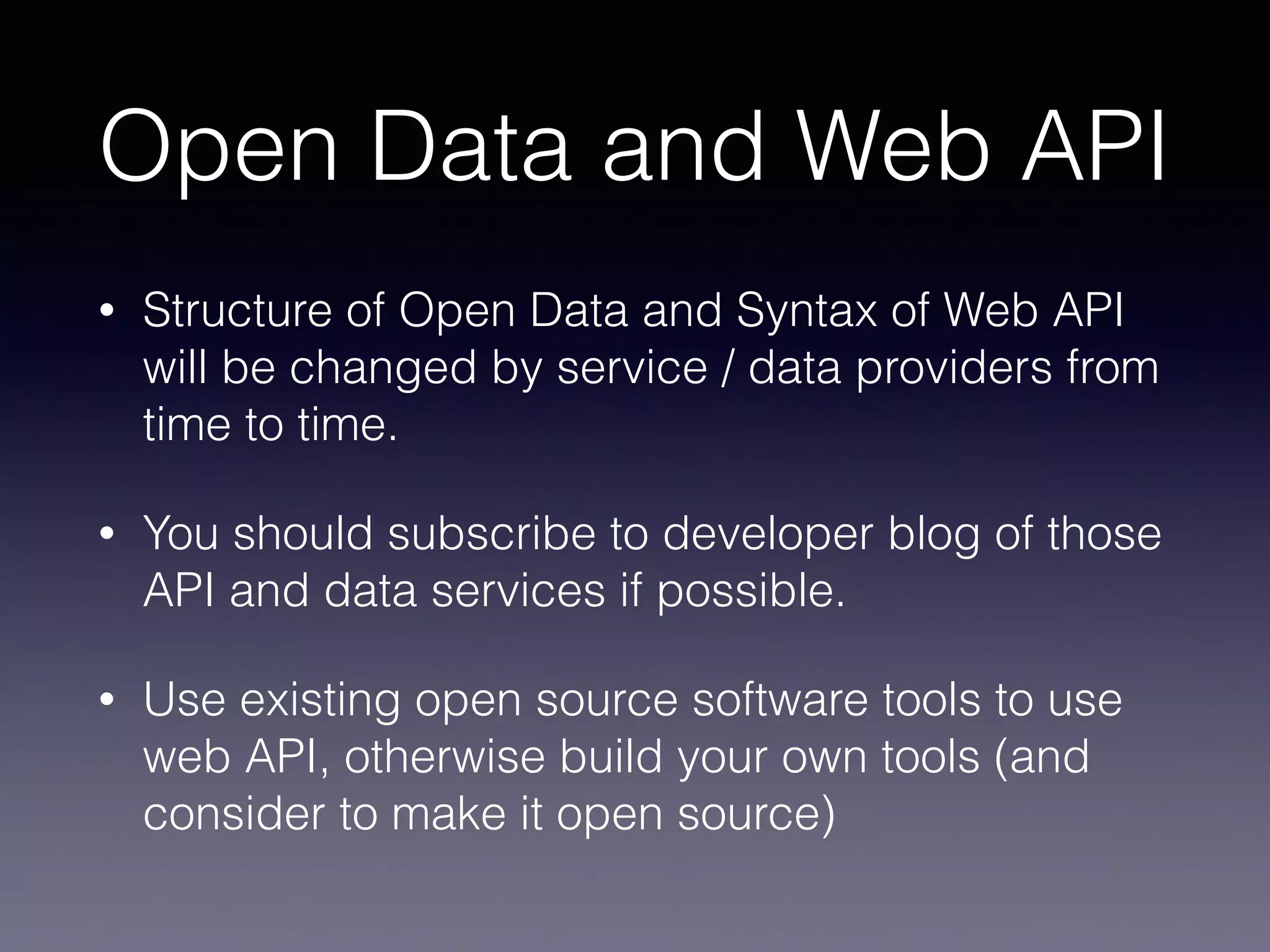 Open Data and Web API

• Structure of Open Data and Syntax of Web API will be changed by service / data providers from time to time.

• You should subscribe to developer blog of those API and data services if possible.

• Use existing open source software tools to use web API, otherwise build your own tools (and consider to make it open source)